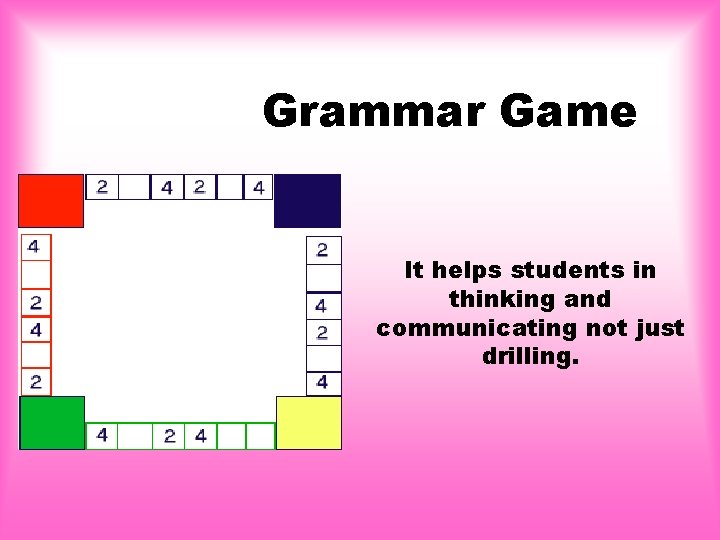 Grammar Game

2 4 2 4

4
2
4
2

2
4
2
4

4 2 4

It helps students in thinking and communicating not just drilling.